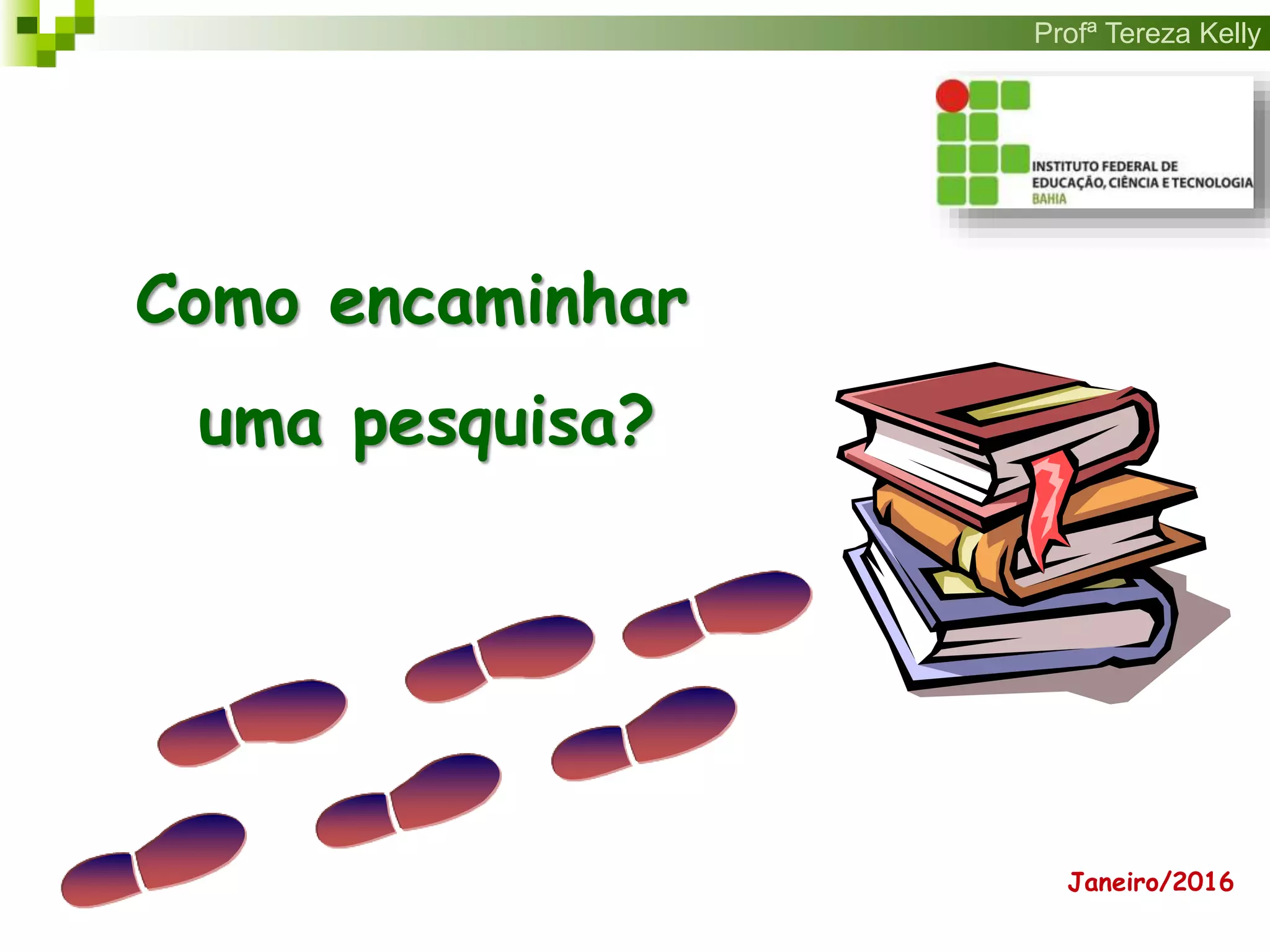 Profª Tereza Kelly

INSTITUTO FEDERAL DE
EDUCAÇÃO, CIÊNCIA E TECNOLOGIA
BAHIA

Como encaminhar uma pesquisa?

Janeiro/2016